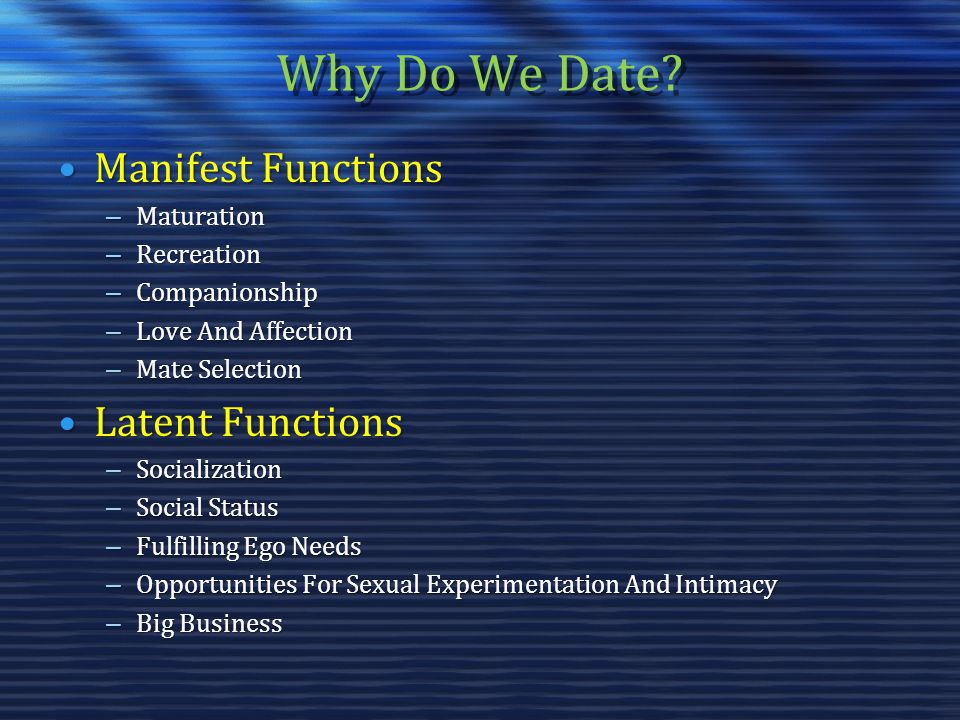 Why Do We Date?

• Manifest Functions
– Maturation
– Recreation
– Companionship
– Love And Affection
– Mate Selection

• Latent Functions
– Socialization
– Social Status
– Fulfilling Ego Needs
– Opportunities For Sexual Experimentation And Intimacy
– Big Business